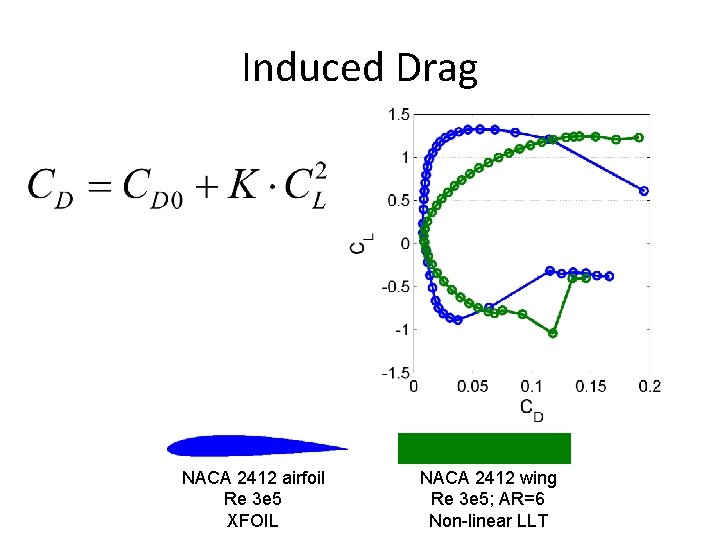 Induced Drag

$C_D = C_{D0} + K \cdot C_L^2$

1.5
1
0.5
0
-0.5
-1
-1.5
$C_L$
0
0.05
0.1
0.15
0.2
$C_D$

NACA 2412 airfoil
Re 3e5
XFOIL

NACA 2412 wing
Re 3e5; AR=6
Non-linear LLT